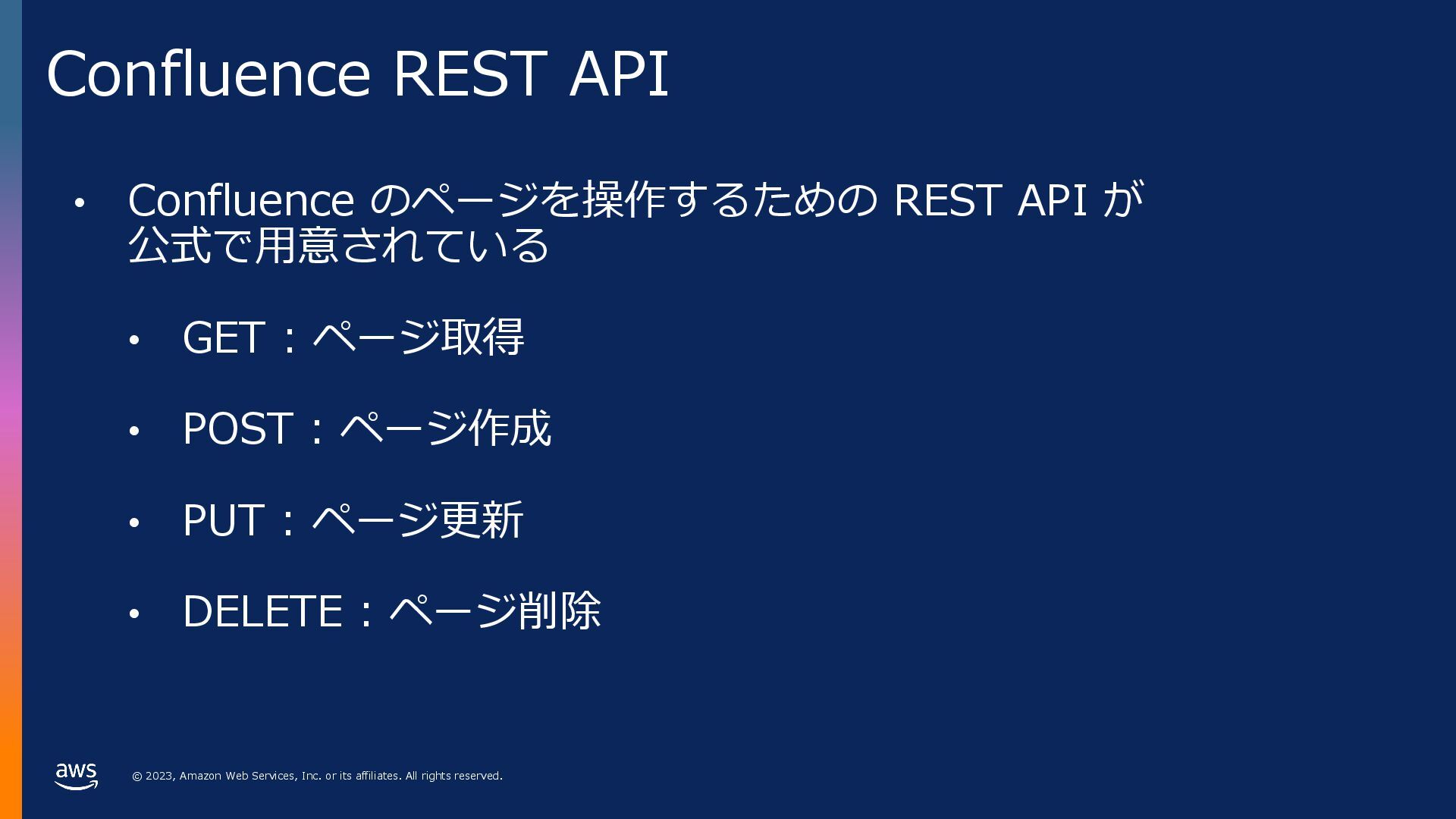 Confluence REST API

• Confluence のページを操作するための REST API が公式で用意されている

• GET：ページ取得

• POST：ページ作成

• PUT：ページ更新

• DELETE：ページ削除

aws

© 2023, Amazon Web Services, Inc. or its affiliates. All rights reserved.